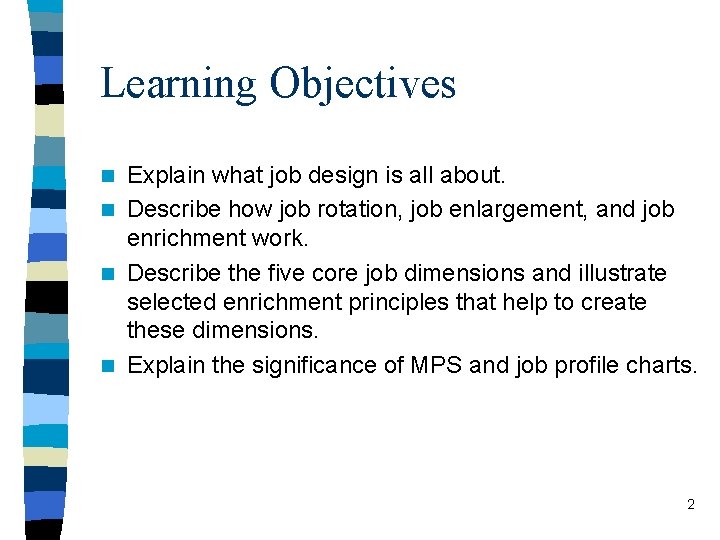 Learning Objectives

- Explain what job design is all about.
- Describe how job rotation, job enlargement, and job enrichment work.
- Describe the five core job dimensions and illustrate selected enrichment principles that help to create these dimensions.
- Explain the significance of MPS and job profile charts.

2